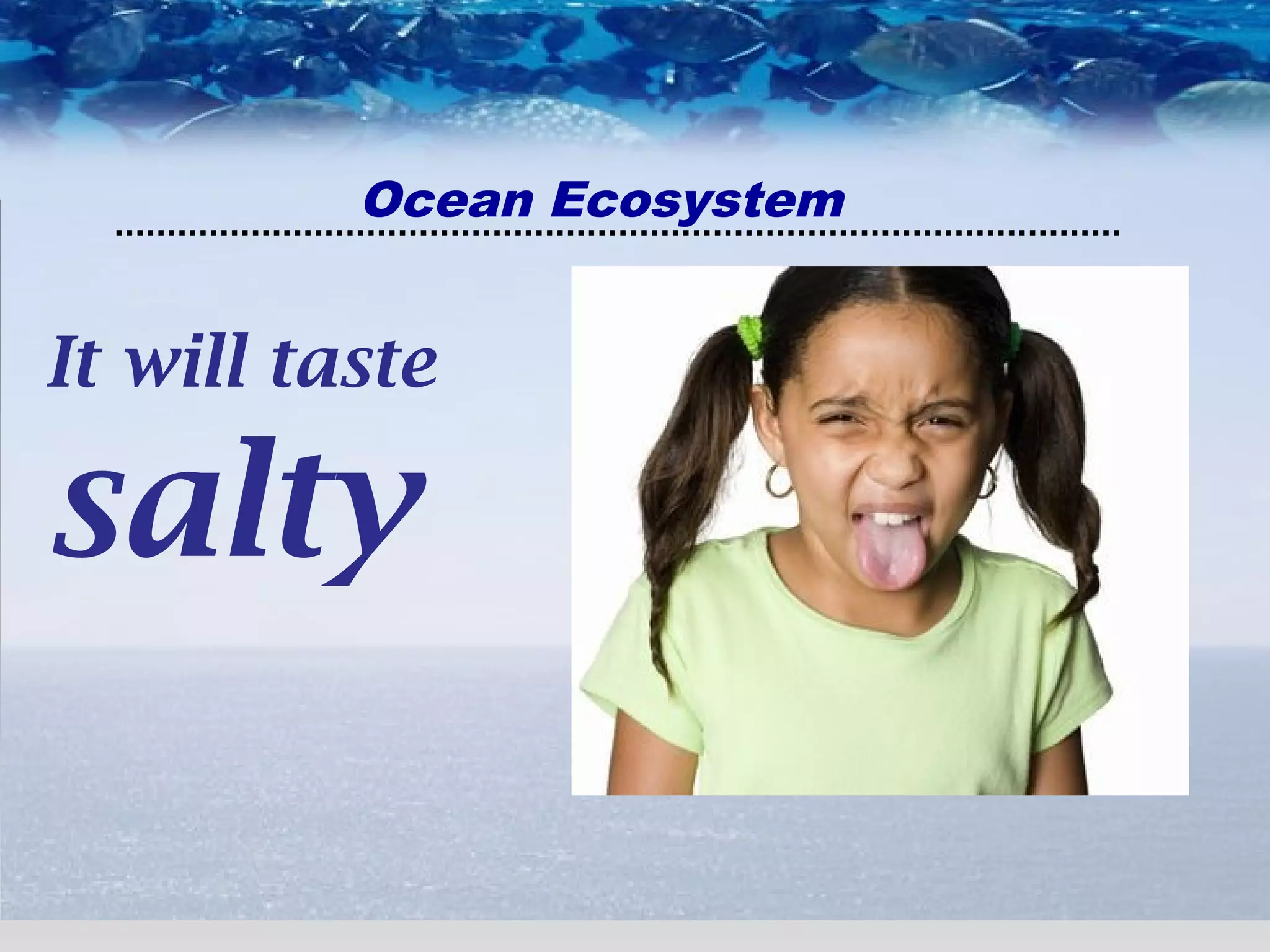 Ocean Ecosystem

It will taste
salty